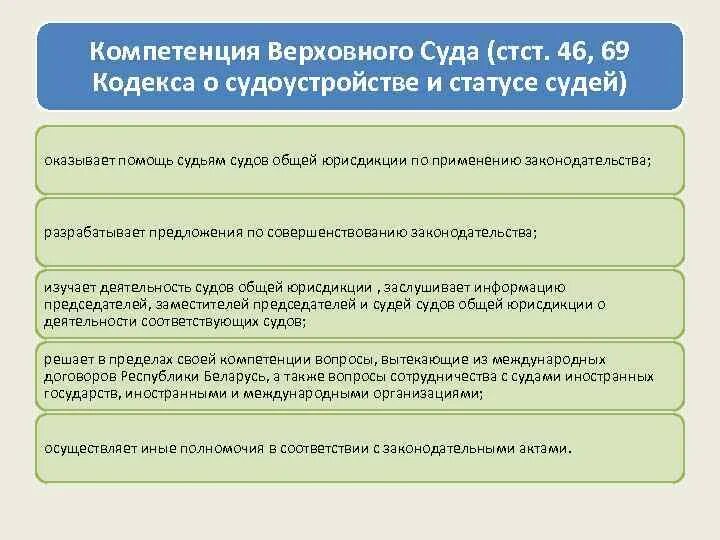 Компетенция Верховного Суда (стст. 46, 69 Кодекса о судоустройстве и статусе судей)

оказывает помощь судьям судов общей юрисдикции по применению законодательства;

разрабатывает предложения по совершенствованию законодательства;

изучает деятельность судов общей юрисдикции , заслушивает информацию председателей, заместителей председателей и судей судов общей юрисдикции о деятельности соответствующих судов;

решает в пределах своей компетенции вопросы, вытекающие из международных договоров Республики Беларусь, а также вопросы сотрудничества с судами иностранных государств, иностранными и международными организациями;

осуществляет иные полномочия в соответствии с законодательными актами.